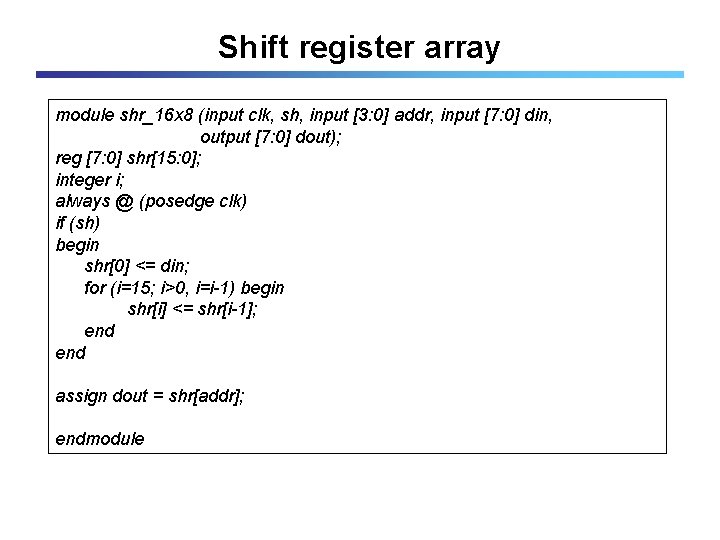 Shift register array

module shr_16x8 (input clk, sh, input [3:0] addr, input [7:0] din,
output [7:0] dout);
reg [7:0] shr[15:0];
integer i;
always @ (posedge clk)
if (sh)
begin
shr[0] <= din;
for (i=15; i>0, i=i-1) begin
shr[i] <= shr[i-1];
end
end

assign dout = shr[addr];

endmodule